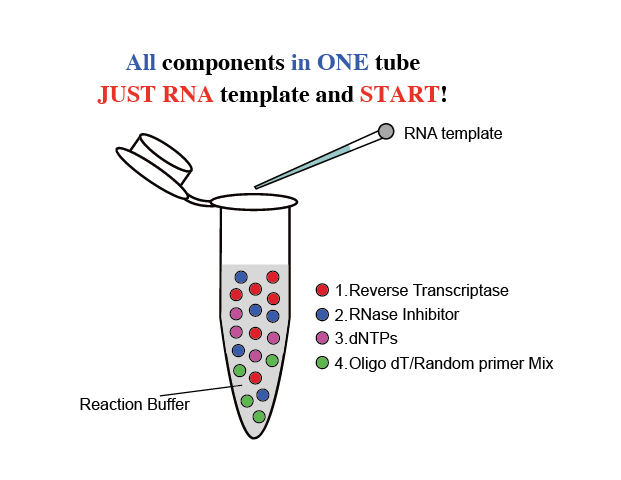 All components in ONE tube
JUST RNA template and START!

RNA template

1.Reverse Transcriptase
2.RNase Inhibitor
3.dNTPs
4.Oligo dT/Random primer Mix

Reaction Buffer